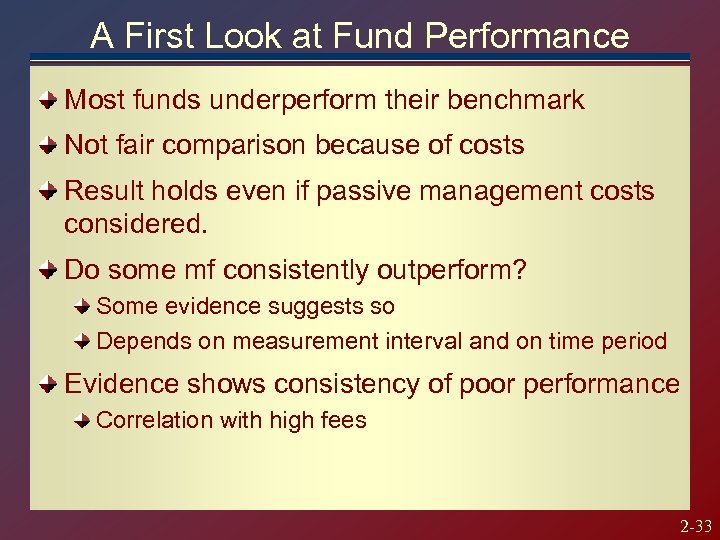 A First Look at Fund Performance

Most funds underperform their benchmark

Not fair comparison because of costs

Result holds even if passive management costs considered.

Do some mf consistently outperform?

Some evidence suggests so

Depends on measurement interval and on time period

Evidence shows consistency of poor performance

Correlation with high fees

2-33